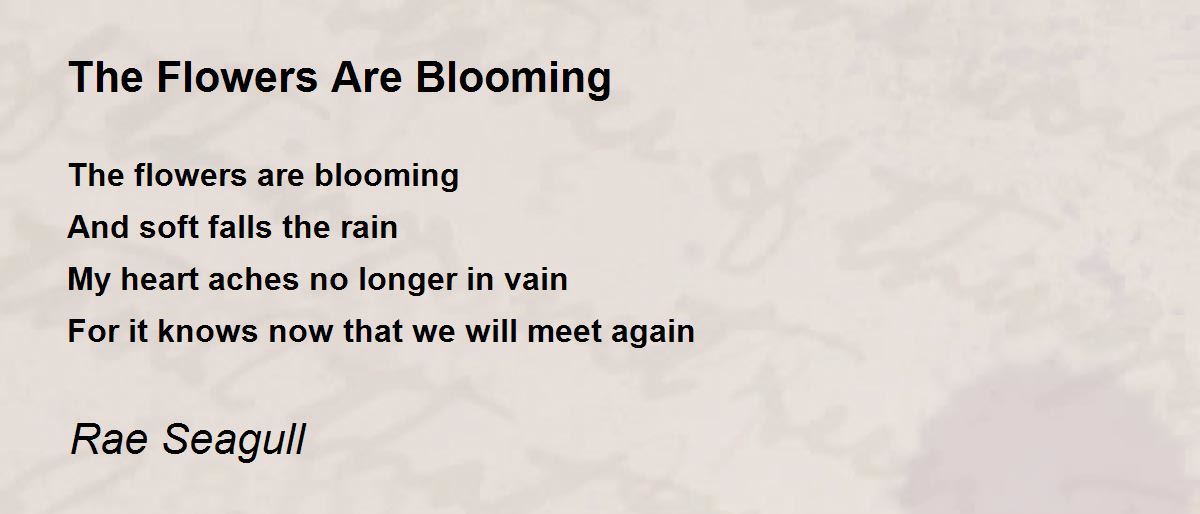 The Flowers Are Blooming

The flowers are blooming
And soft falls the rain
My heart aches no longer in vain
For it knows now that we will meet again

Rae Seagull